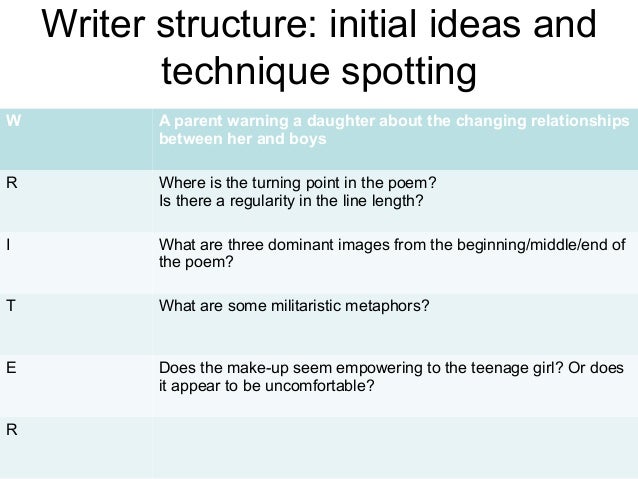 Writer structure: initial ideas and technique spotting

| W | A parent warning a daughter about the changing relationships between her and boys |
|---|---|
| R | Where is the turning point in the poem? Is there a regularity in the line length? |
| I | What are three dominant images from the beginning/middle/end of the poem? |
| T | What are some militaristic metaphors? |
| E | Does the make-up seem empowering to the teenage girl? Or does it appear to be uncomfortable? |
| R | |